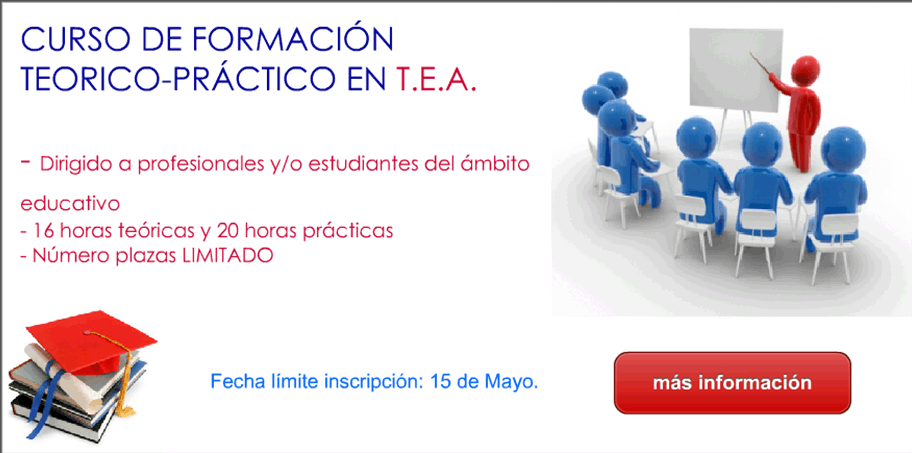 CURSO DE FORMACIÓN TEORICO-PRÁCTICO EN T.E.A.

- Dirigido a profesionales y/o estudiantes del ámbito educativo
- 16 horas teóricas y 20 horas prácticas
- Número plazas LIMITADO

Fecha límite inscripción: 15 de Mayo.

más información